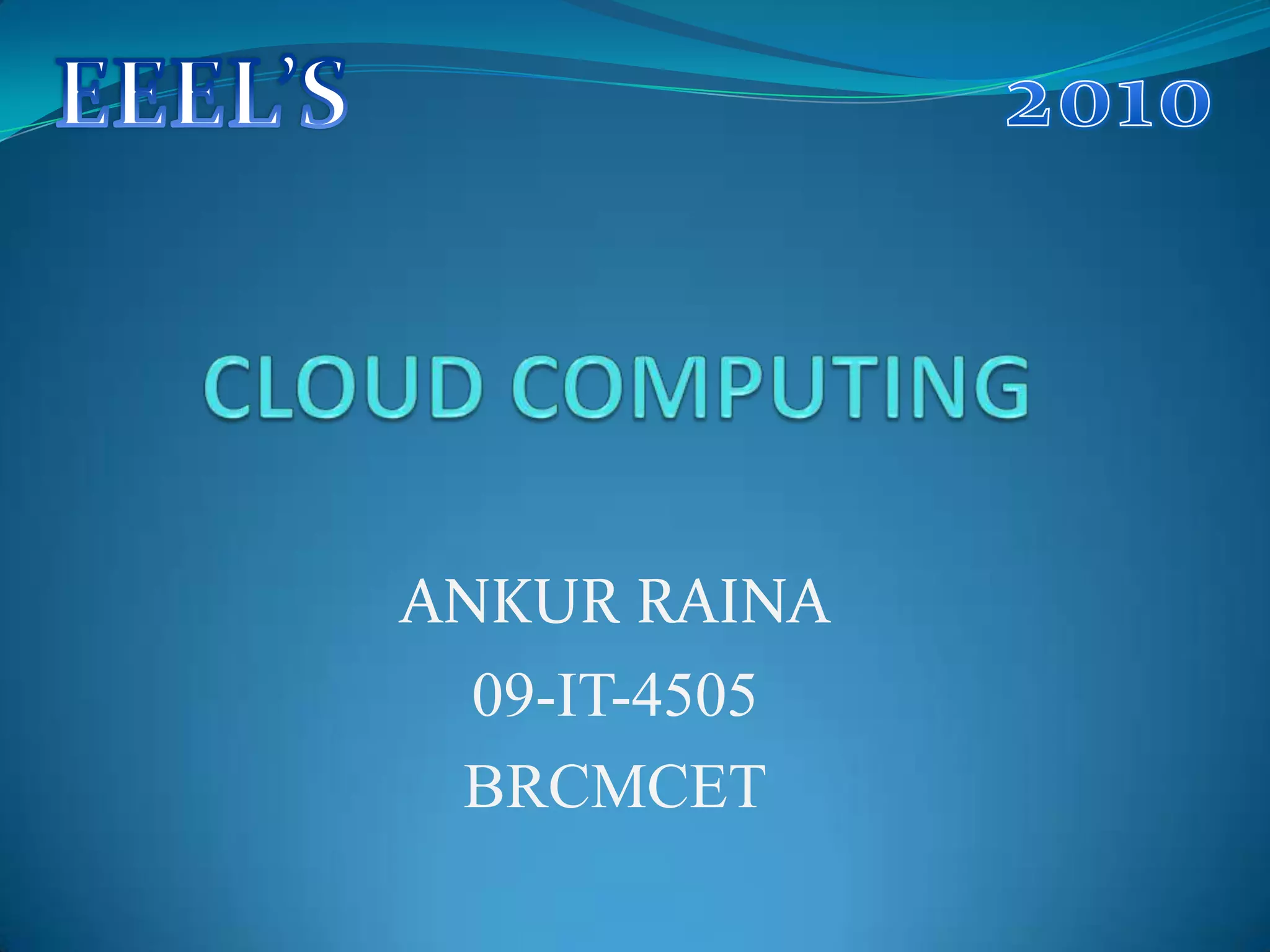 EEEL'S

2010

CLOUD COMPUTING

ANKUR RAINA
09-IT-4505
BRCMCET